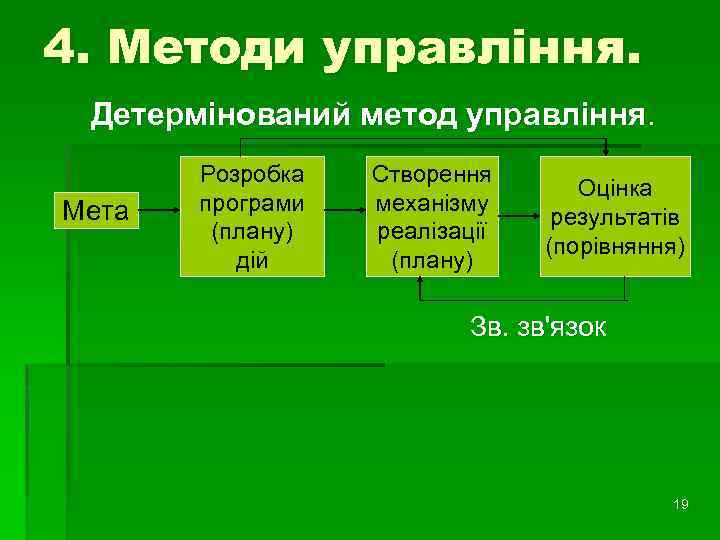 4. Методи управління.

Детермінований метод управління.

Мета

Розробка програми (плану) дій

Створення механізму реалізації (плану)

Оцінка результатів (порівняння)

Зв. зв'язок

19